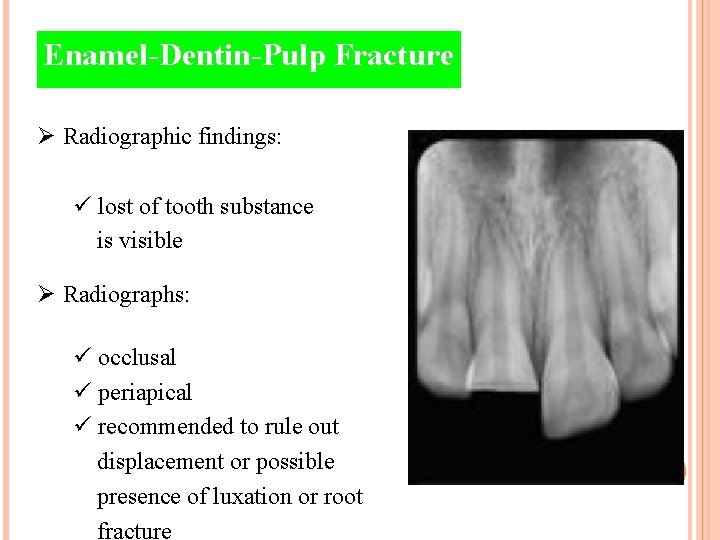 Enamel-Dentin-Pulp Fracture

➢ Radiographic findings:

✓ lost of tooth substance is visible

➢ Radiographs:

✓ occlusal
✓ periapical
✓ recommended to rule out displacement or possible presence of luxation or root fracture